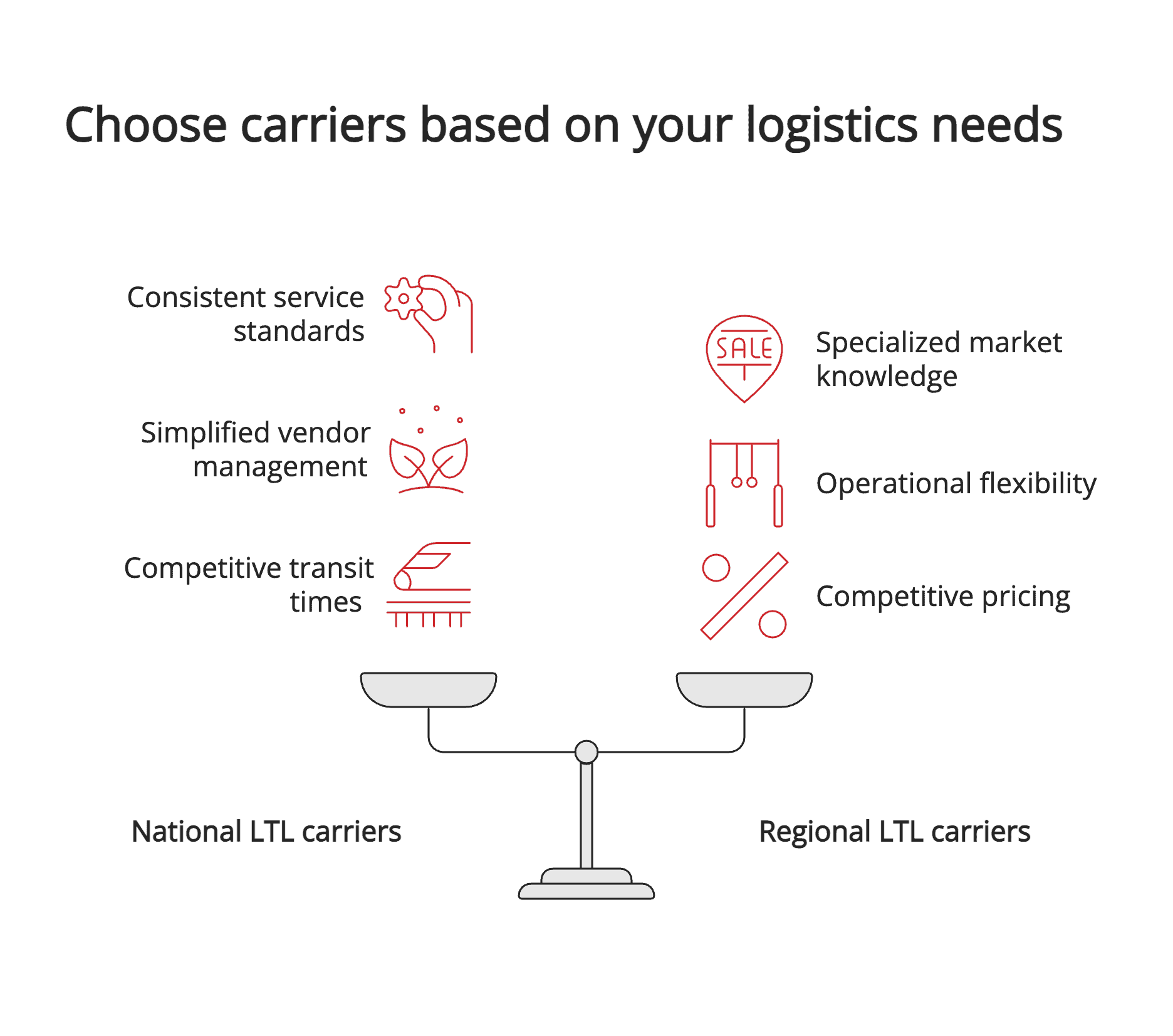 Choose carriers based on your logistics needs

Consistent service standards

Simplified vendor management

Competitive transit times

SALE

Specialized market knowledge

Operational flexibility

Competitive pricing

National LTL carriers

Regional LTL carriers